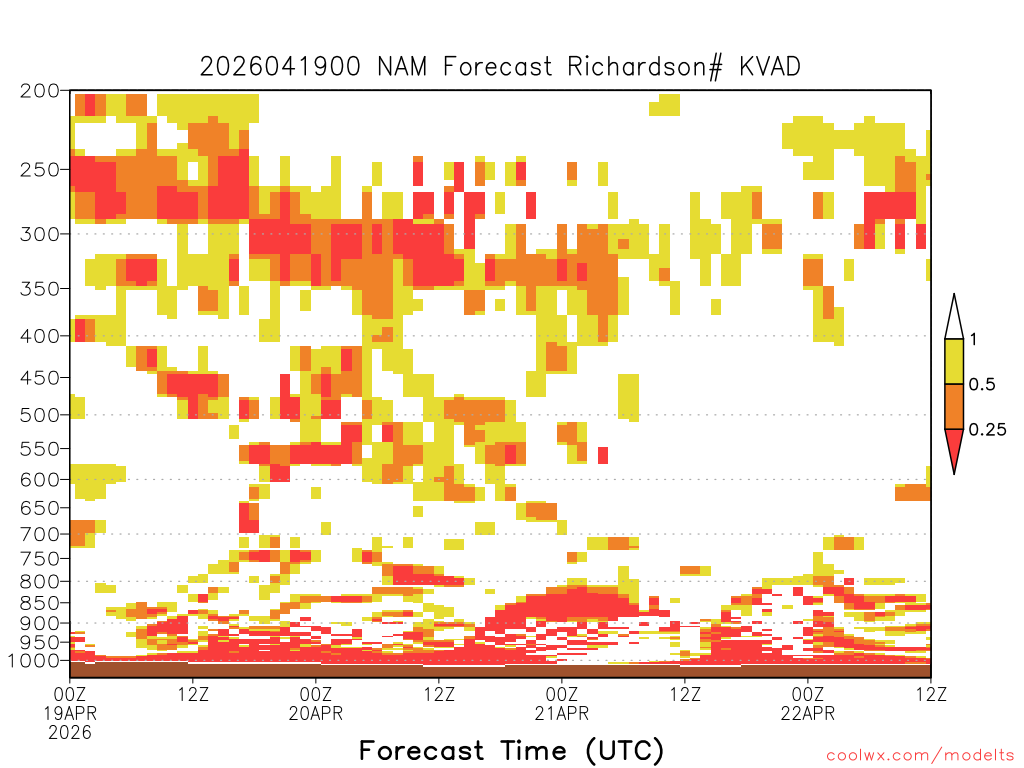 2026041900 NAM Forecast Richardson# KVAD

200
250
300
350
400
450
500
550
600
650
700
750
800
850
900
950
1000

1
0.5
0.25

00Z
19APR
2026
12Z
00Z
20APR
12Z
00Z
21APR
12Z
00Z
22APR
12Z

Forecast Time (UTC)

coolwx.com/modelts